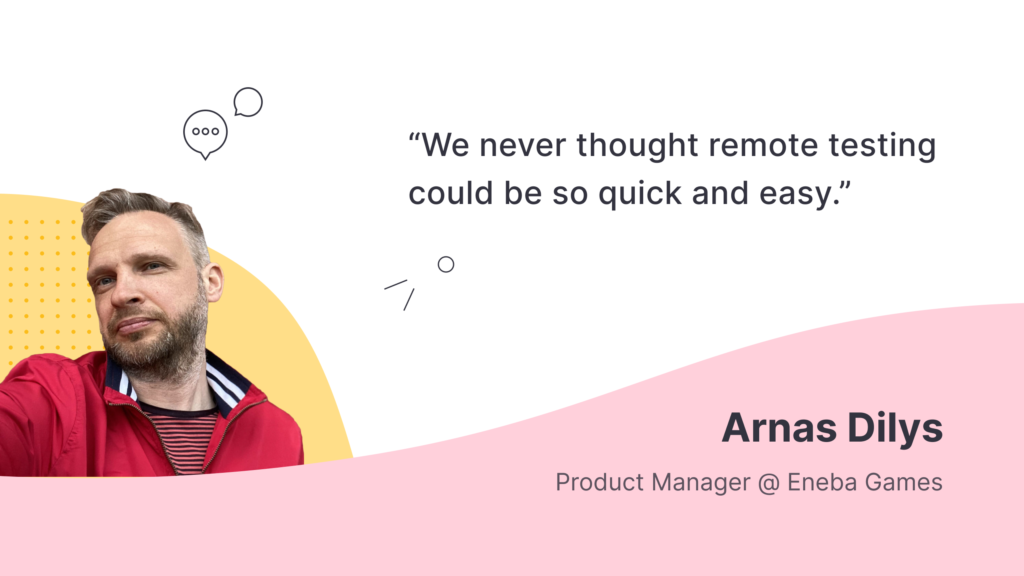 “We never thought remote testing could be so quick and easy.”

Arnas Dilys

Product Manager @ Eneba Games